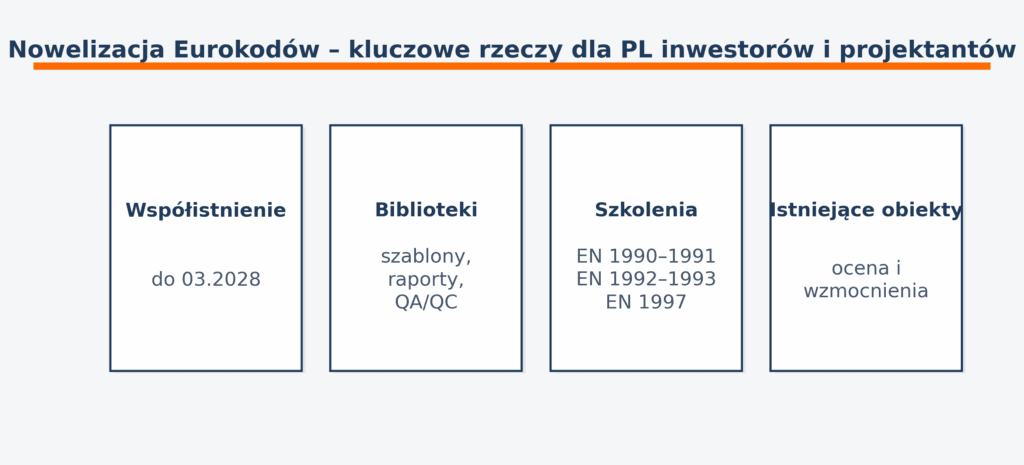 Nowelizacja Eurokodów – kluczowe rzeczy dla PL inwestorów i projektantów

Współistnienie

do 03.2028

Biblioteki

szablony, raporty, QA/QC

Szkolenia

EN 1990–1991
EN 1992–1993
EN 1997

Istniejące obiekty

ocena i wzmocnienia